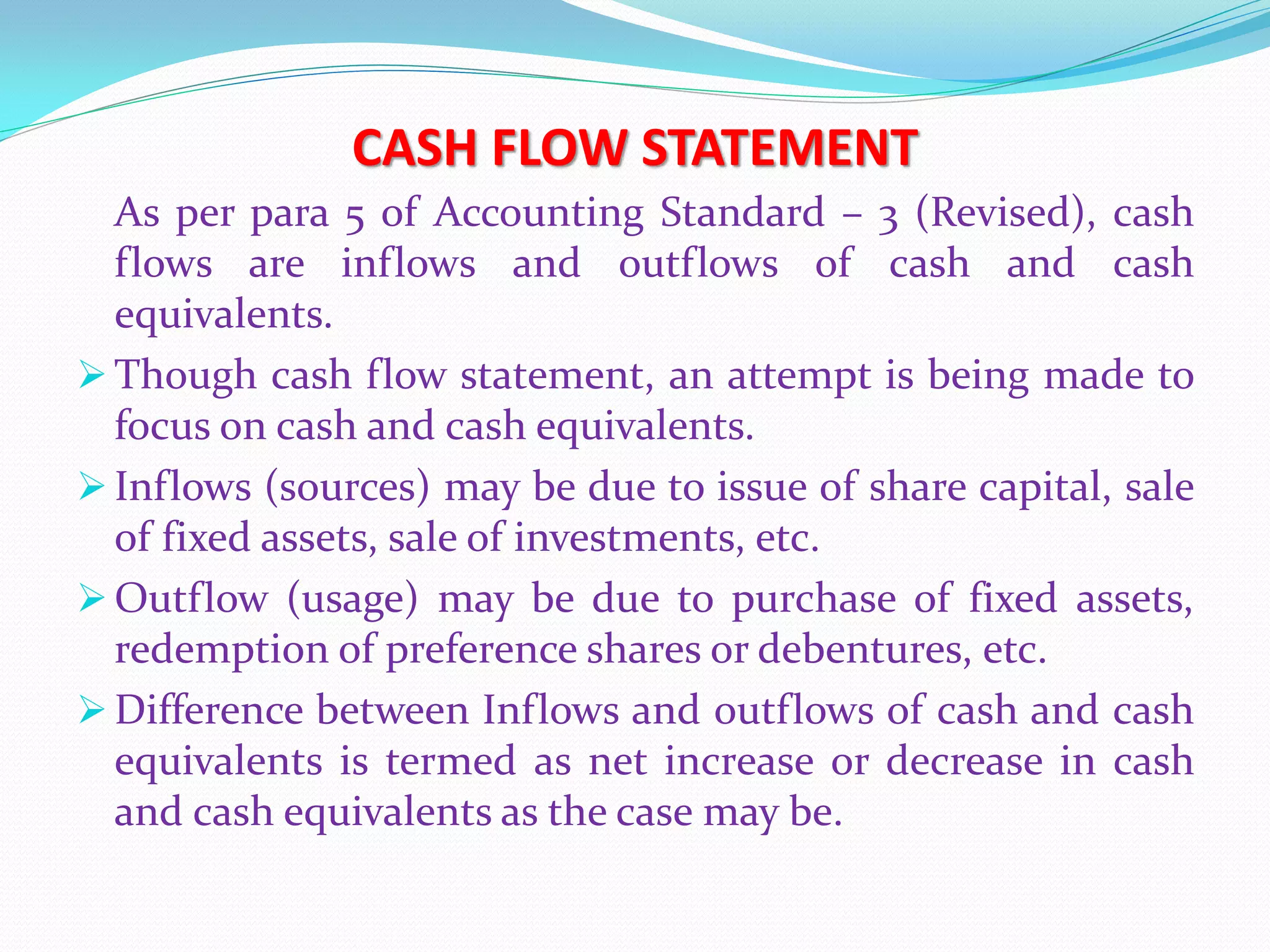 CASH FLOW STATEMENT

As per para 5 of Accounting Standard – 3 (Revised), cash flows are inflows and outflows of cash and cash equivalents.

➢ Though cash flow statement, an attempt is being made to focus on cash and cash equivalents.

➢ Inflows (sources) may be due to issue of share capital, sale of fixed assets, sale of investments, etc.

➢ Outflow (usage) may be due to purchase of fixed assets, redemption of preference shares or debentures, etc.

➢ Difference between Inflows and outflows of cash and cash equivalents is termed as net increase or decrease in cash and cash equivalents as the case may be.